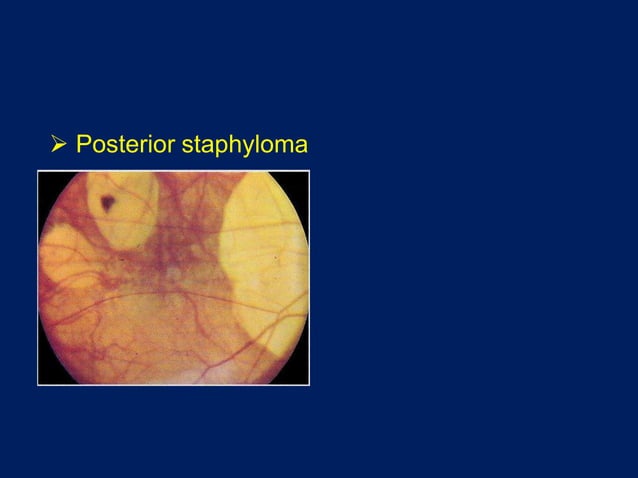 ➢ Posterior staphyloma